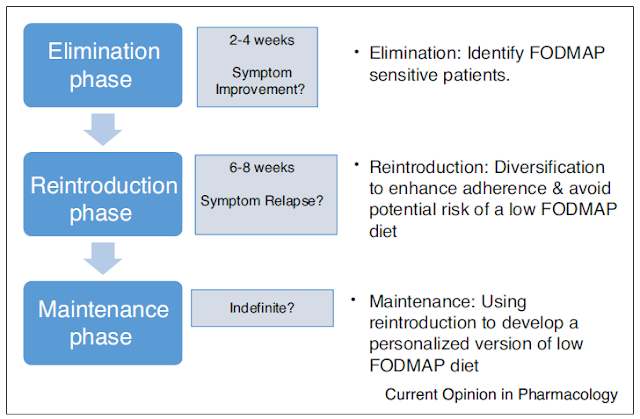 Elimination phase

2-4 weeks

Symptom Improvement?

• Elimination: Identify FODMAP sensitive patients.

Reintroduction phase

6-8 weeks

Symptom Relapse?

• Reintroduction: Diversification to enhance adherence & avoid potential risk of a low FODMAP diet

Maintenance phase

Indefinite?

• Maintenance: Using reintroduction to develop a personalized version of low FODMAP diet

Current Opinion in Pharmacology